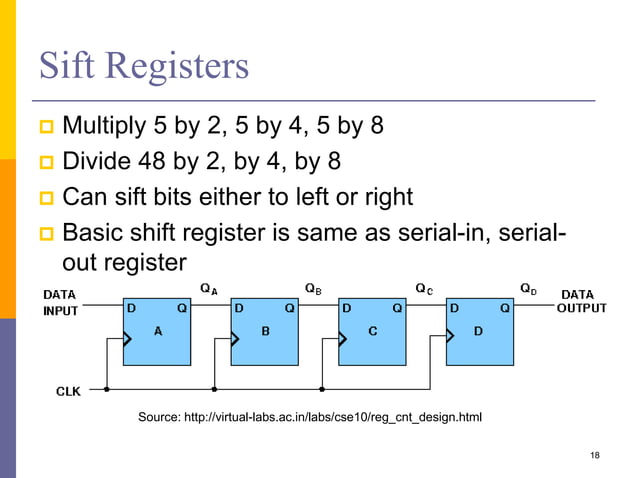 Sift Registers

Multiply 5 by 2, 5 by 4, 5 by 8

Divide 48 by 2, by 4, by 8

Can sift bits either to left or right

Basic shift register is same as serial-in, serial-out register

DATA INPUT

$Q_A$

$Q_B$

$Q_C$

$Q_D$

DATA OUTPUT

D Q A

D Q B

D Q C

D Q D

CLK

Source: http://virtual-labs.ac.in/labs/cse10/reg_cnt_design.html

18